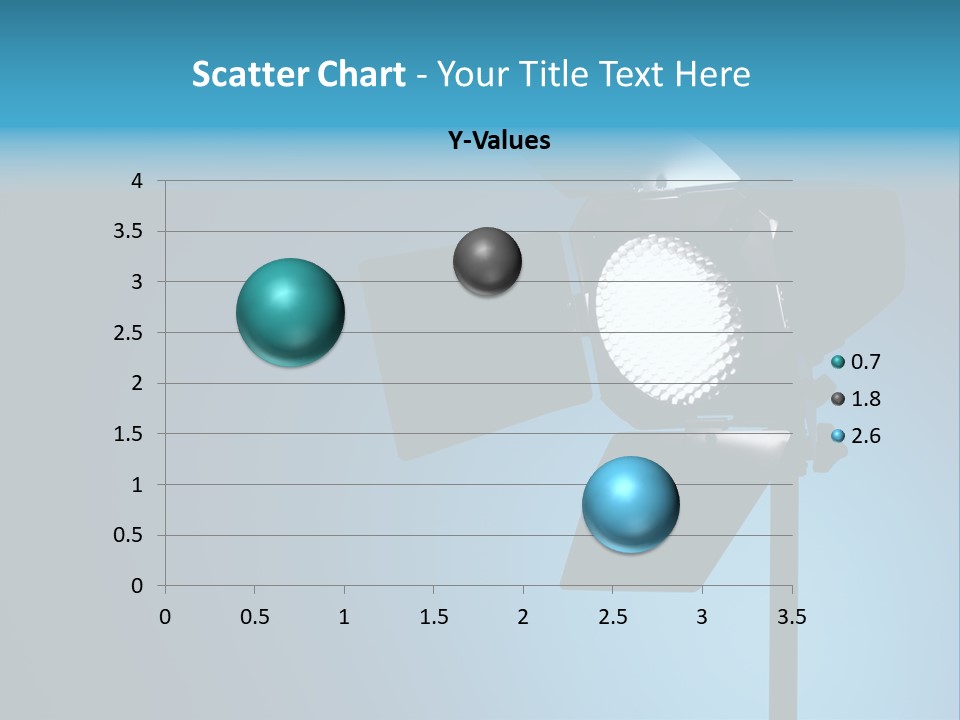 Scatter Chart - Your Title Text Here

Y-Values

4
3.5
3
2.5
2
1.5
1
0.5
0

0 0.5 1 1.5 2 2.5 3 3.5

0.7
1.8
2.6